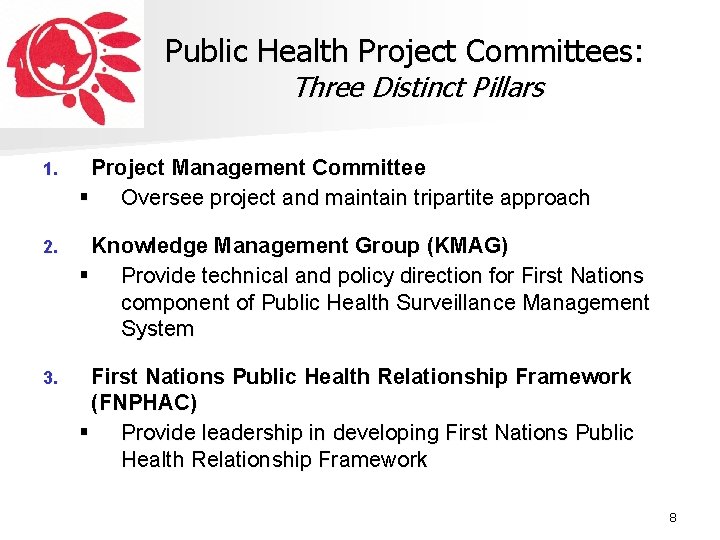 Public Health Project Committees:
Three Distinct Pillars

1. Project Management Committee
▪ Oversee project and maintain tripartite approach

2. Knowledge Management Group (KMAG)
▪ Provide technical and policy direction for First Nations component of Public Health Surveillance Management System

3. First Nations Public Health Relationship Framework (FNPHAC)
▪ Provide leadership in developing First Nations Public Health Relationship Framework

8